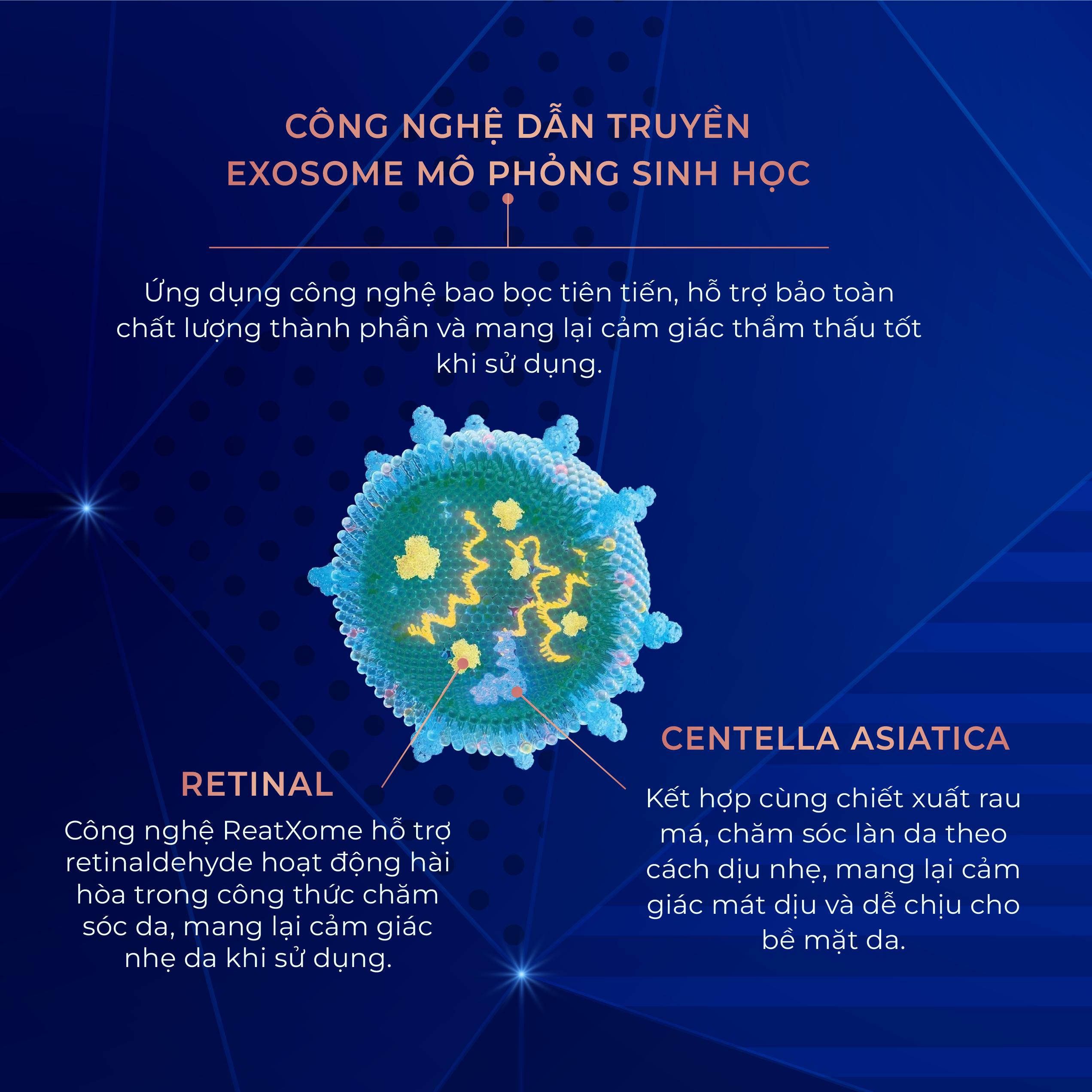 CÔNG NGHỆ DẪN TRUYỀN EXOSOME MÔ PHỎNG SINH HỌC

Ứng dụng công nghệ bao bọc tiên tiến, hỗ trợ bảo toàn chất lượng thành phần và mang lại cảm giác thẩm thấu tốt khi sử dụng.

RETINAL

Công nghệ ReatXome hỗ trợ retinaldehyde hoạt động hài hòa trong công thức chăm sóc da, mang lại cảm giác nhẹ da khi sử dụng.

CENTELLA ASIATICA

Kết hợp cùng chiết xuất rau má, chăm sóc làn da theo cách dịu nhẹ, mang lại cảm giác mát dịu và dễ chịu cho bề mặt da.